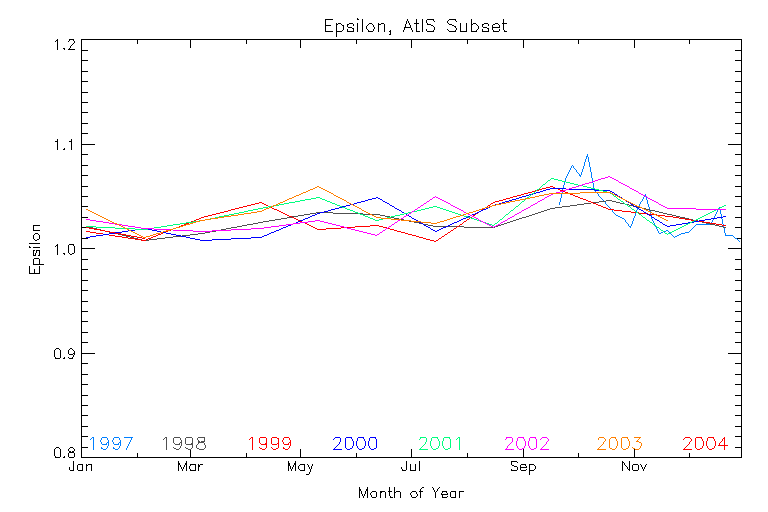 Epsilon, AtlS Subset

1.2
1.1
1.0
0.9
0.8

Epsilon

1997 1998 1999 2000 2001 2002 2003 2004

Jan Mar May Jul Sep Nov

Month of Year